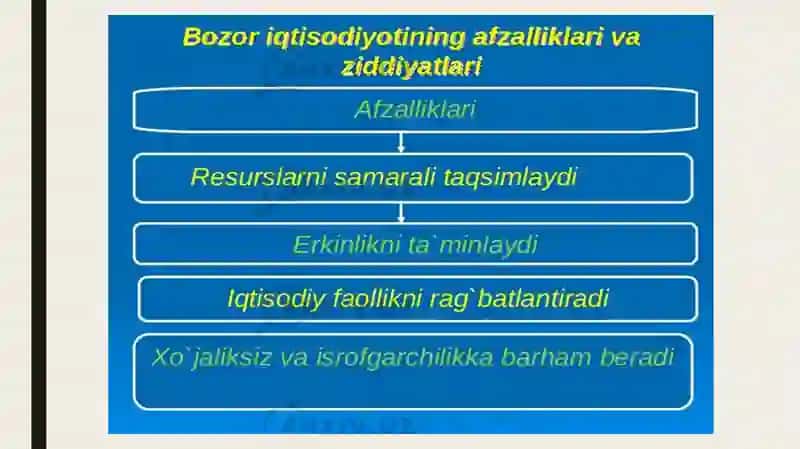 Bozor iqtisodiyotining afzalliklari va ziddiyatlari

Afzalliklari

Resurslarni samarali taqsimlaydi

Erkinlikni ta`minlaydi

Iqtisodiy faollikni rag`batlantiradi

Xo`jaliksiz va isrofgarchilikka barham beradi